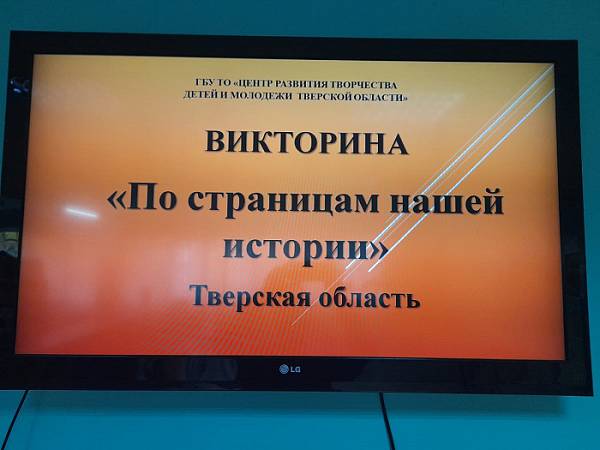 ГБУ ТО «ЦЕНТР РАЗВИТИЯ ТВОРЧЕСТВА ДЕТЕЙ И МОЛОДЕЖИ ТВЕРСКОЙ ОБЛАСТИ»

ВИКТОРИНА

«По страницам нашей истории»

Тверская область

LG